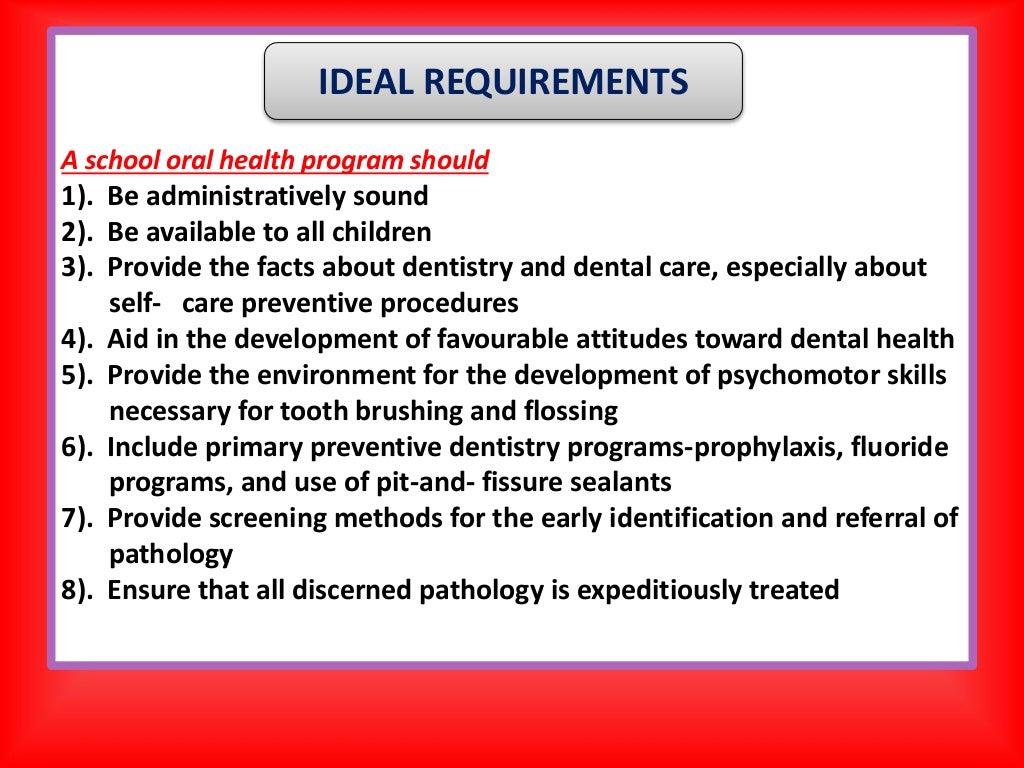 IDEAL REQUIREMENTS

A school oral health program should
1). Be administratively sound
2). Be available to all children
3). Provide the facts about dentistry and dental care, especially about self- care preventive procedures
4). Aid in the development of favourable attitudes toward dental health
5). Provide the environment for the development of psychomotor skills necessary for tooth brushing and flossing
6). Include primary preventive dentistry programs-prophylaxis, fluoride programs, and use of pit-and- fissure sealants
7). Provide screening methods for the early identification and referral of pathology
8). Ensure that all discerned pathology is expeditiously treated